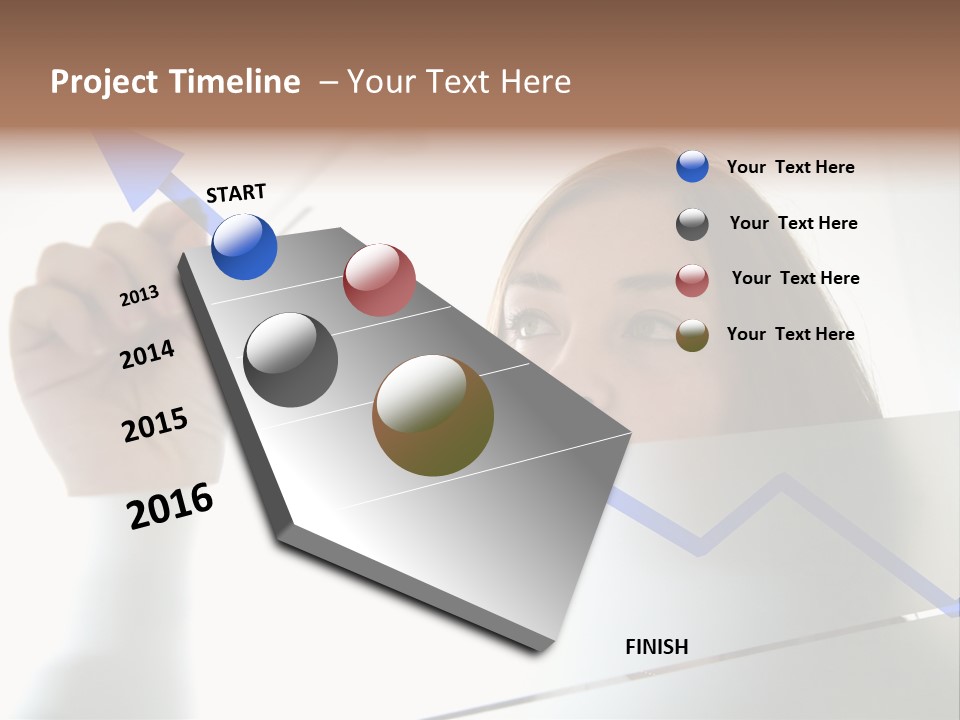 Project Timeline – Your Text Here

START

2013

2014

2015

2016

Your Text Here

Your Text Here

Your Text Here

Your Text Here

FINISH